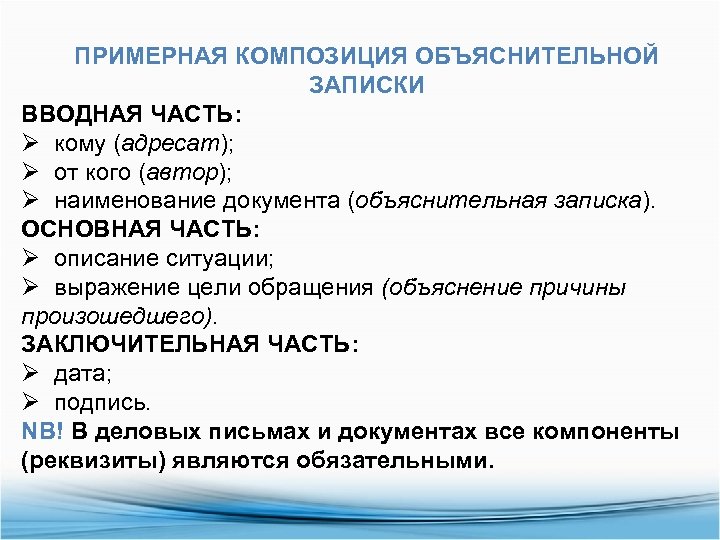 ПРИМЕРНАЯ КОМПОЗИЦИЯ ОБЪЯСНИТЕЛЬНОЙ ЗАПИСКИ

ВВОДНАЯ ЧАСТЬ:
➢ кому (адресат);
➢ от кого (автор);
➢ наименование документа (объяснительная записка).

ОСНОВНАЯ ЧАСТЬ:
➢ описание ситуации;
➢ выражение цели обращения (объяснение причины произошедшего).

ЗАКЛЮЧИТЕЛЬНАЯ ЧАСТЬ:
➢ дата;
➢ подпись.

NB! В деловых письмах и документах все компоненты (реквизиты) являются обязательными.